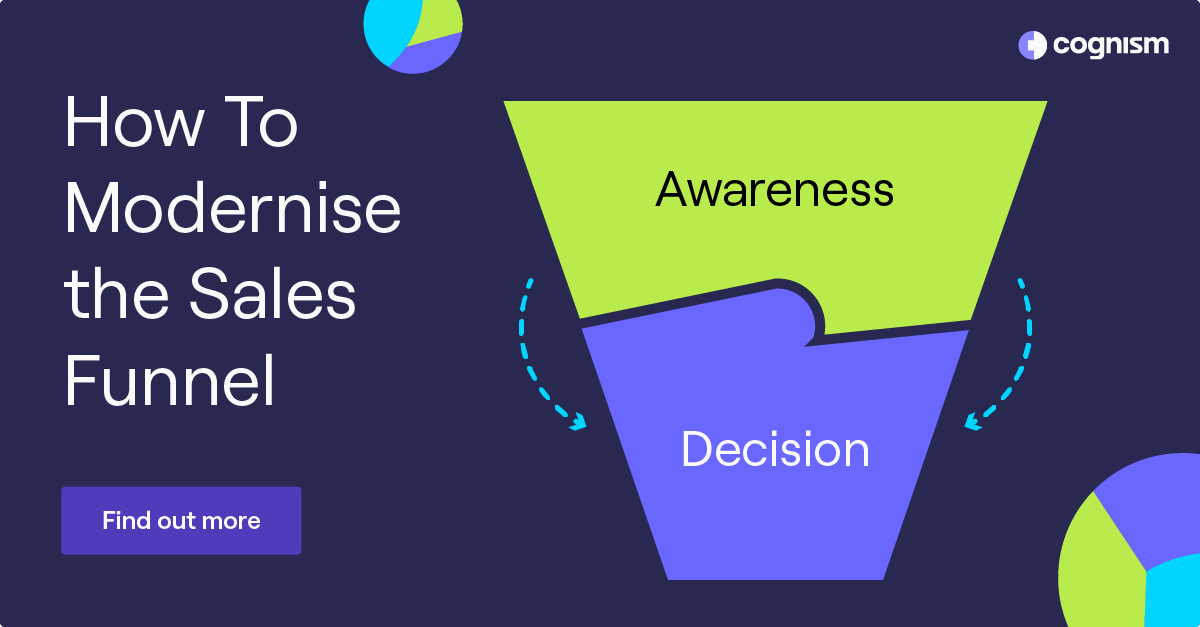 cognism

How To Modernise the Sales Funnel

Find out more

Awareness

Decision